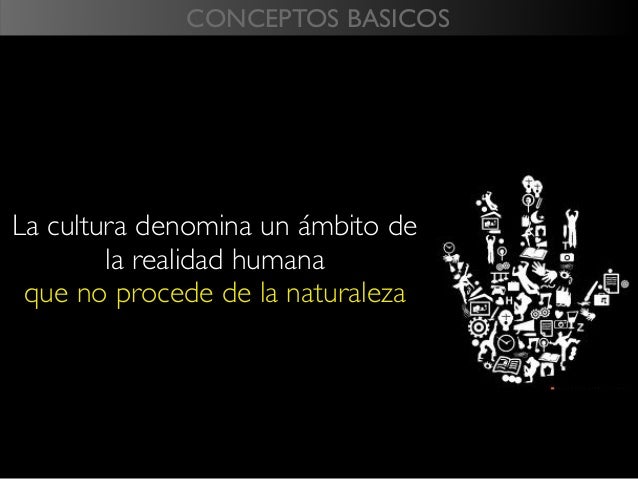 CONCEPTOS BASICOS

La cultura denomina un ámbito de la realidad humana que no procede de la naturaleza